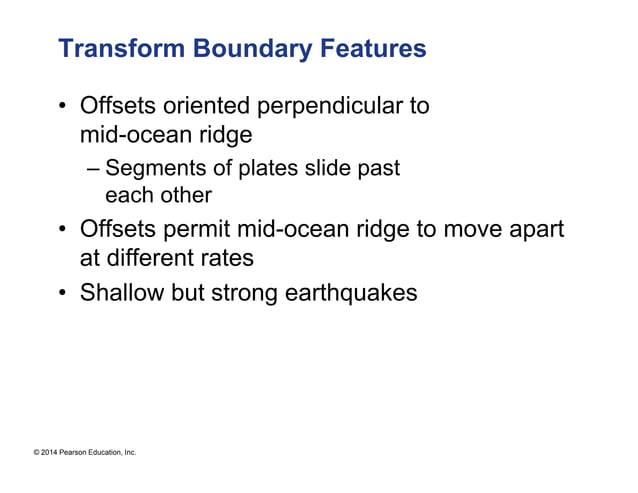 Transform Boundary Features

• Offsets oriented perpendicular to mid-ocean ridge
– Segments of plates slide past each other
• Offsets permit mid-ocean ridge to move apart at different rates
• Shallow but strong earthquakes

© 2014 Pearson Education, Inc.